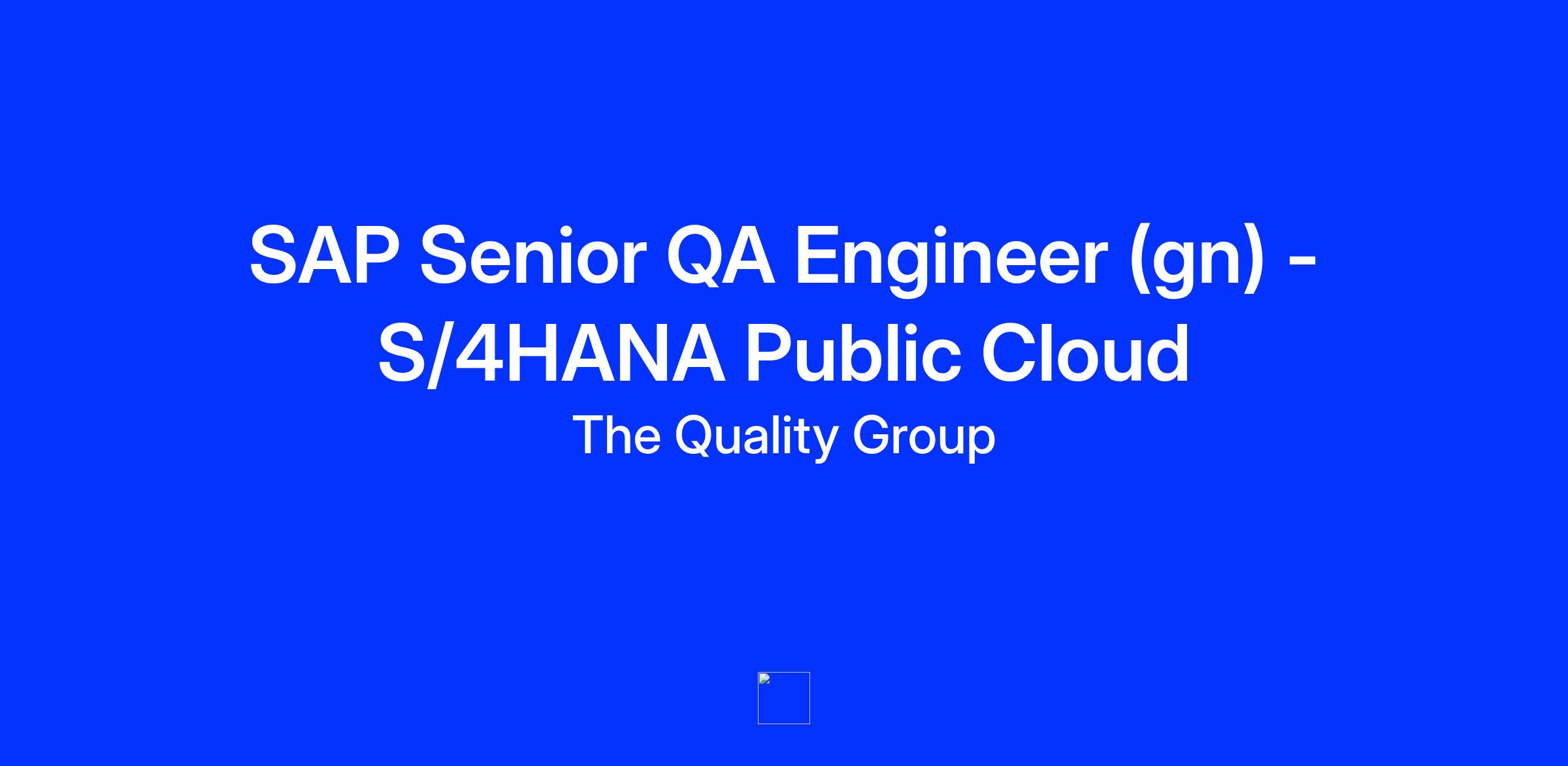 SAP Senior QA Engineer (gn) - S/4HANA Public Cloud

The Quality Group